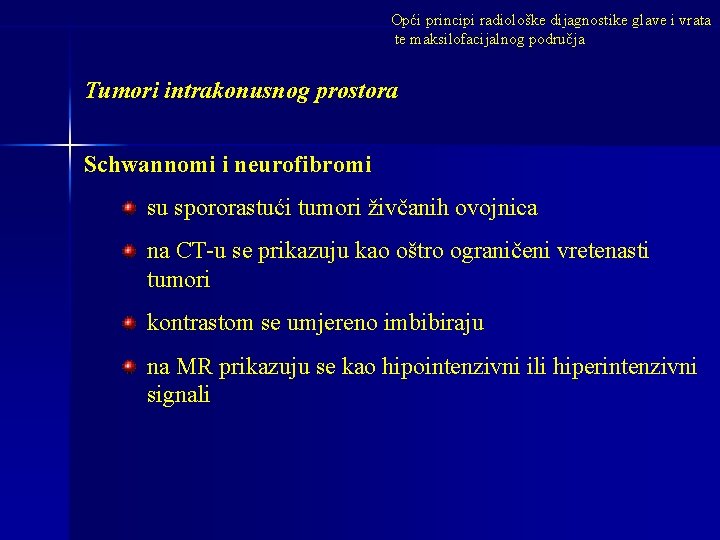 Opći principi radiološke dijagnostike glave i vrata te maksilofacijalnog područja

Tumori intrakonusnog prostora

Schwannomi i neurofibromi

su spororastući tumori živčanih ovojnica

na CT-u se prikazuju kao oštro ograničeni vretenasti tumori

kontrastom se umjereno imbibiraju

na MR prikazuju se kao hipointenzivni ili hiperintenzivni signali